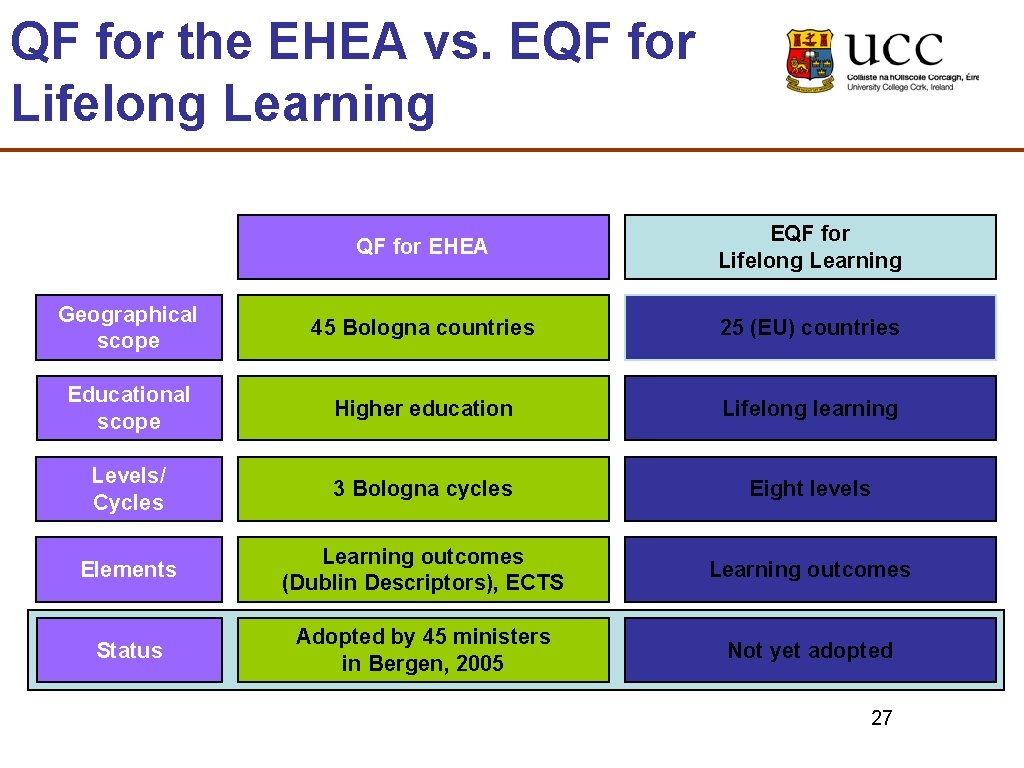 QF for the EHEA vs. EQF for Lifelong Learning

UCC
Coláiste na hOllscoile Corcaigh, Éire
University College Cork, Ireland

| | QF for EHEA | EQF for Lifelong Learning |
|---|---|---|
| Geographical scope | 45 Bologna countries | 25 (EU) countries |
| Educational scope | Higher education | Lifelong learning |
| Levels/ Cycles | 3 Bologna cycles | Eight levels |
| Elements | Learning outcomes (Dublin Descriptors), ECTS | Learning outcomes |
| Status | Adopted by 45 ministers in Bergen, 2005 | Not yet adopted |

27